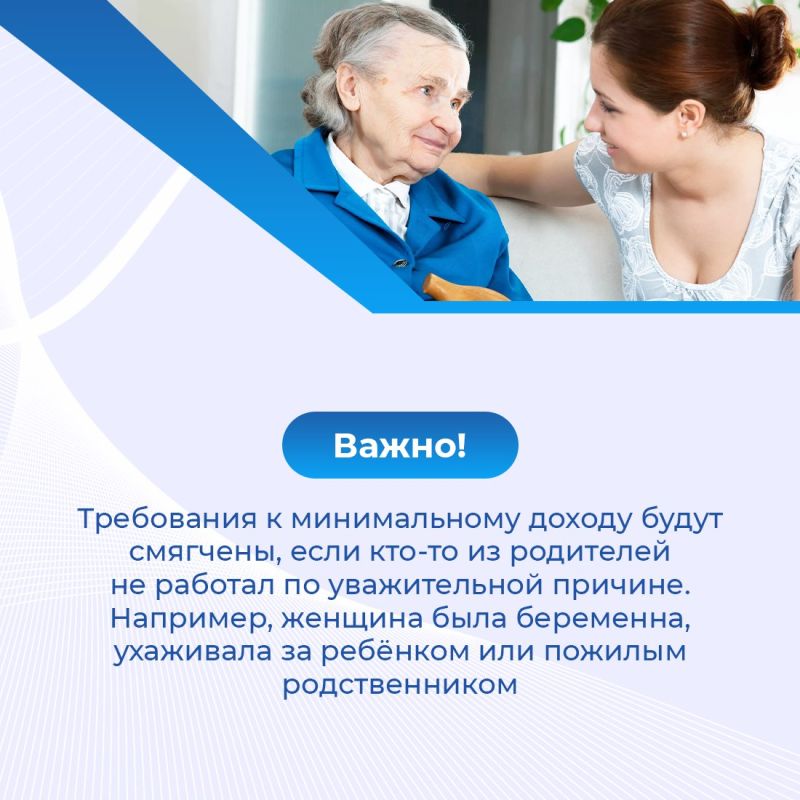 Важно!

Требования к минимальному доходу будут смягчены, если кто-то из родителей не работал по уважительной причине. Например, женщина была беременна, ухаживала за ребёнком или пожилым родственником